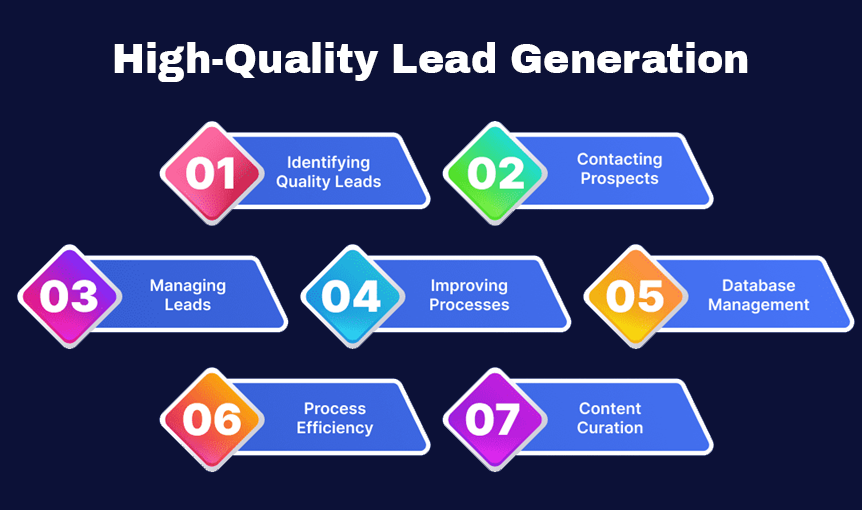 High-Quality Lead Generation

01 Identifying Quality Leads

02 Contacting Prospects

03 Managing Leads

04 Improving Processes

05 Database Management

06 Process Efficiency

07 Content Curation